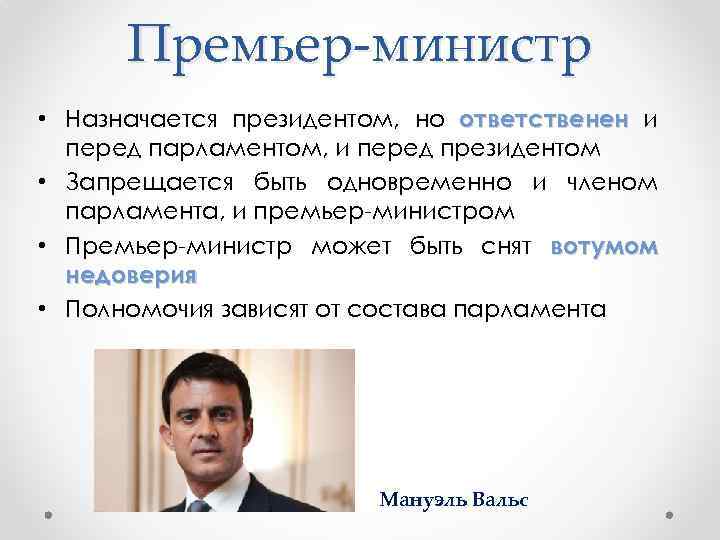 Премьер-министр

• Назначается президентом, но ответственен и перед парламентом, и перед президентом
• Запрещается быть одновременно и членом парламента, и премьер-министром
• Премьер-министр может быть снят вотумом недоверия
• Полномочия зависят от состава парламента

Мануэль Вальс